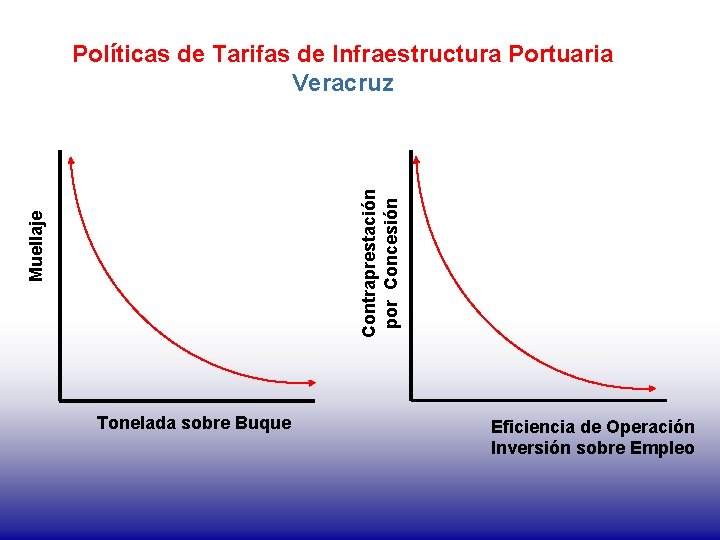 Políticas de Tarifas de Infraestructura Portuaria
Veracruz

Muellaje

Tonelada sobre Buque

Contraprestación por Concesión

Eficiencia de Operación
Inversión sobre Empleo